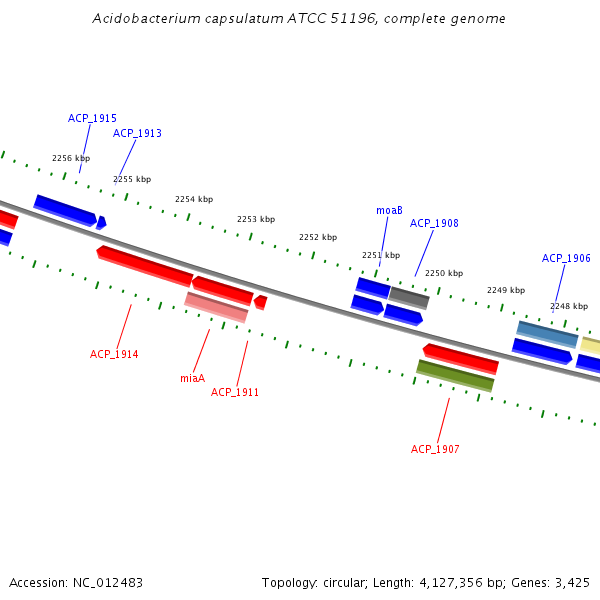 Acidobacterium capsulatum ATCC 51196, complete genome

ACP_1915
ACP_1913
2256 kbp
2255 kbp
2254 kbp
2253 kbp
2252 kbp
moaB
ACP_1908
2251 kbp
2250 kbp
ACP_1906
2249 kbp
2248 kbp
ACP_1914
miaA
ACP_1911
ACP_1907

Accession: NC_012483
Topology: circular; Length: 4,127,356 bp; Genes: 3,425